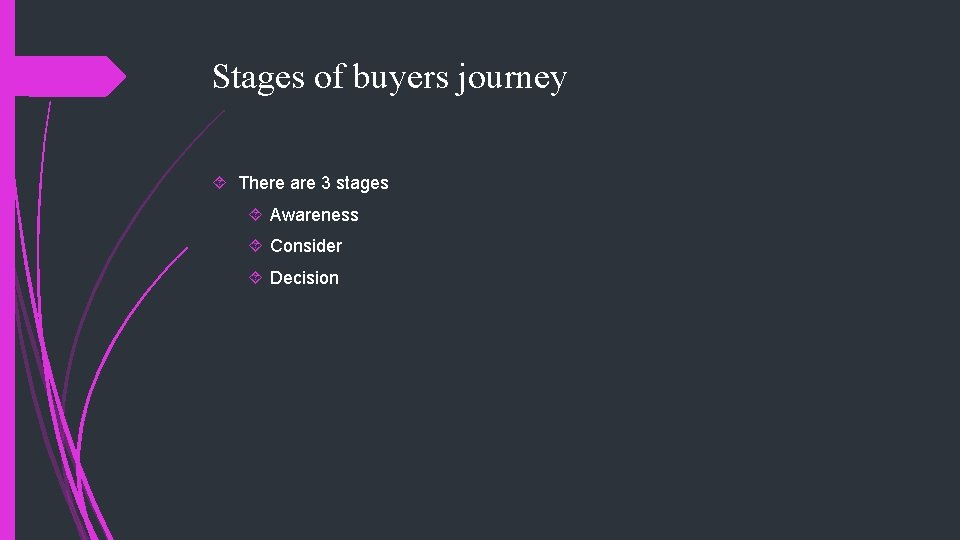 Stages of buyers journey

There are 3 stages

Awareness

Consider

Decision